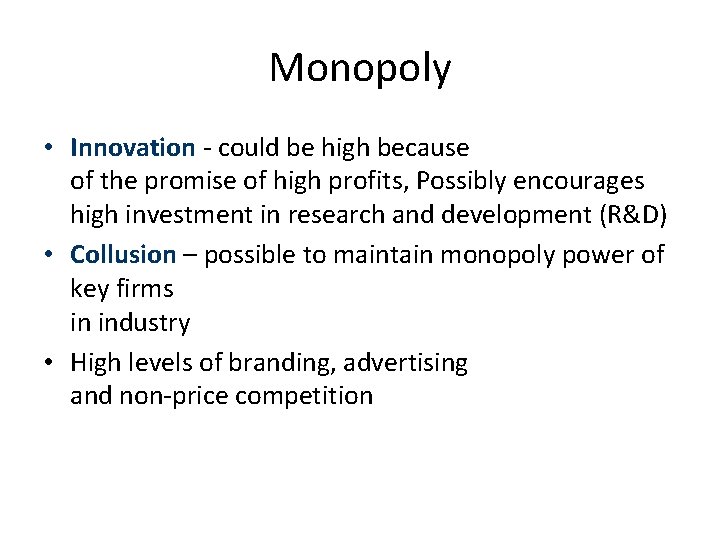 Monopoly

• Innovation - could be high because of the promise of high profits, Possibly encourages high investment in research and development (R&D)
• Collusion – possible to maintain monopoly power of key firms in industry
• High levels of branding, advertising and non-price competition